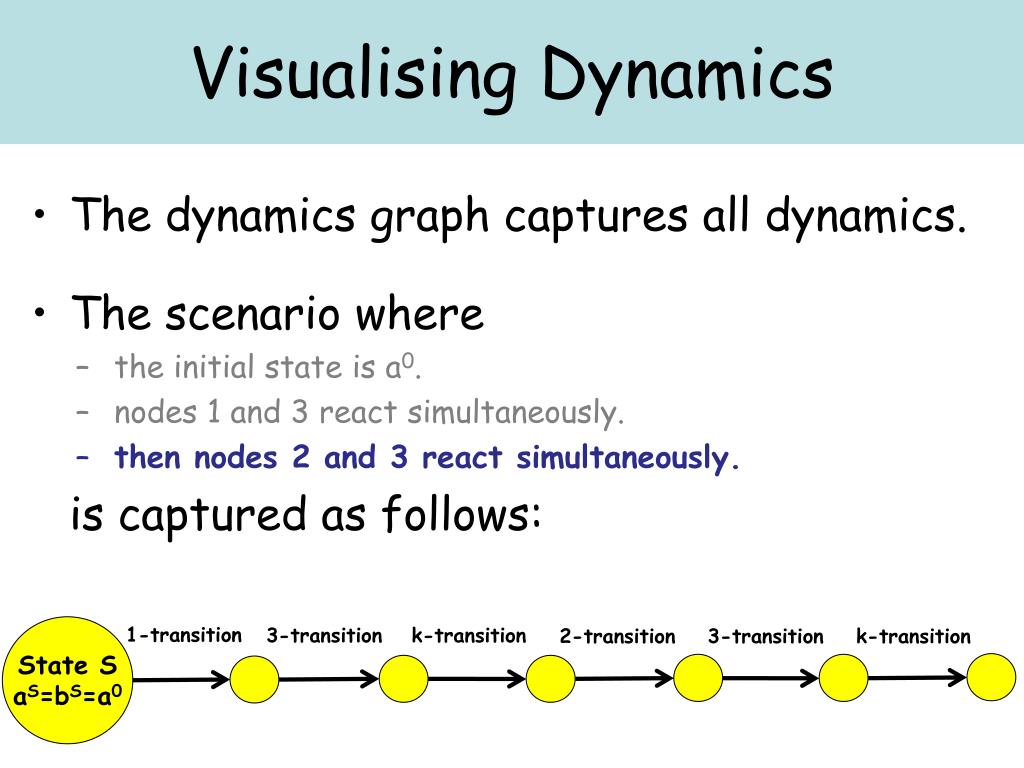 Visualising Dynamics

• The dynamics graph captures all dynamics.

• The scenario where
– the initial state is $a^0$.
– nodes 1 and 3 react simultaneously.
– then nodes 2 and 3 react simultaneously.

is captured as follows:

State S
$a^S=b^S=a^0$

1-transition 3-transition k-transition 2-transition 3-transition k-transition